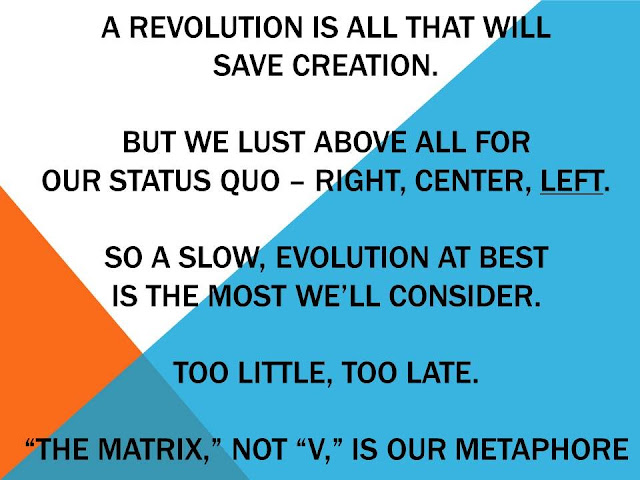 A REVOLUTION IS ALL THAT WILL SAVE CREATION.

BUT WE LUST ABOVE ALL FOR OUR STATUS QUO – RIGHT, CENTER, LEFT.

SO A SLOW, EVOLUTION AT BEST IS THE MOST WE'LL CONSIDER.

TOO LITTLE, TOO LATE.

"THE MATRIX," NOT "V," IS OUR METAPHORE